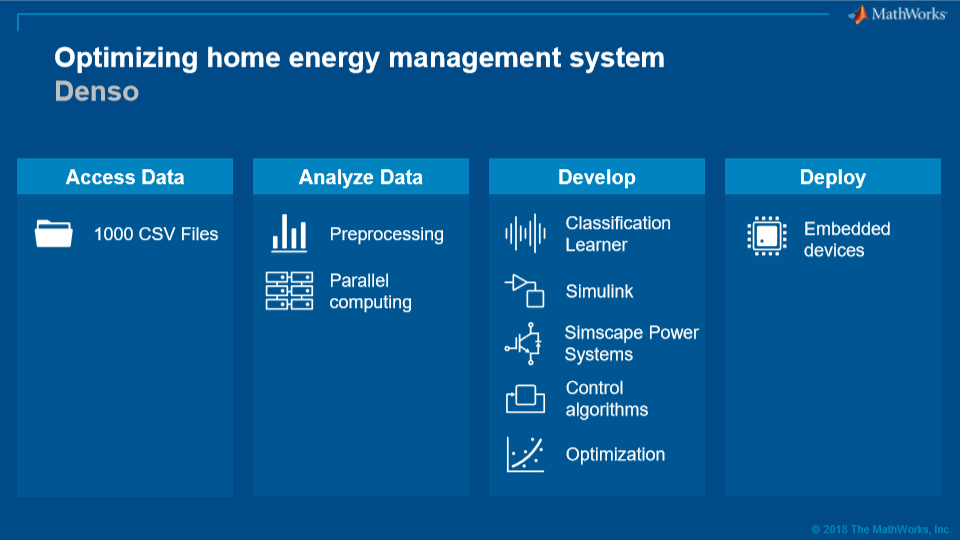 MathWorks

Optimizing home energy management system
Denso

Access Data

1000 CSV Files

Analyze Data

Preprocessing

Parallel computing

Develop

Classification Learner

Simulink

Simscape Power Systems

Control algorithms

Optimization

Deploy

Embedded devices

© 2018 The MathWorks, Inc.